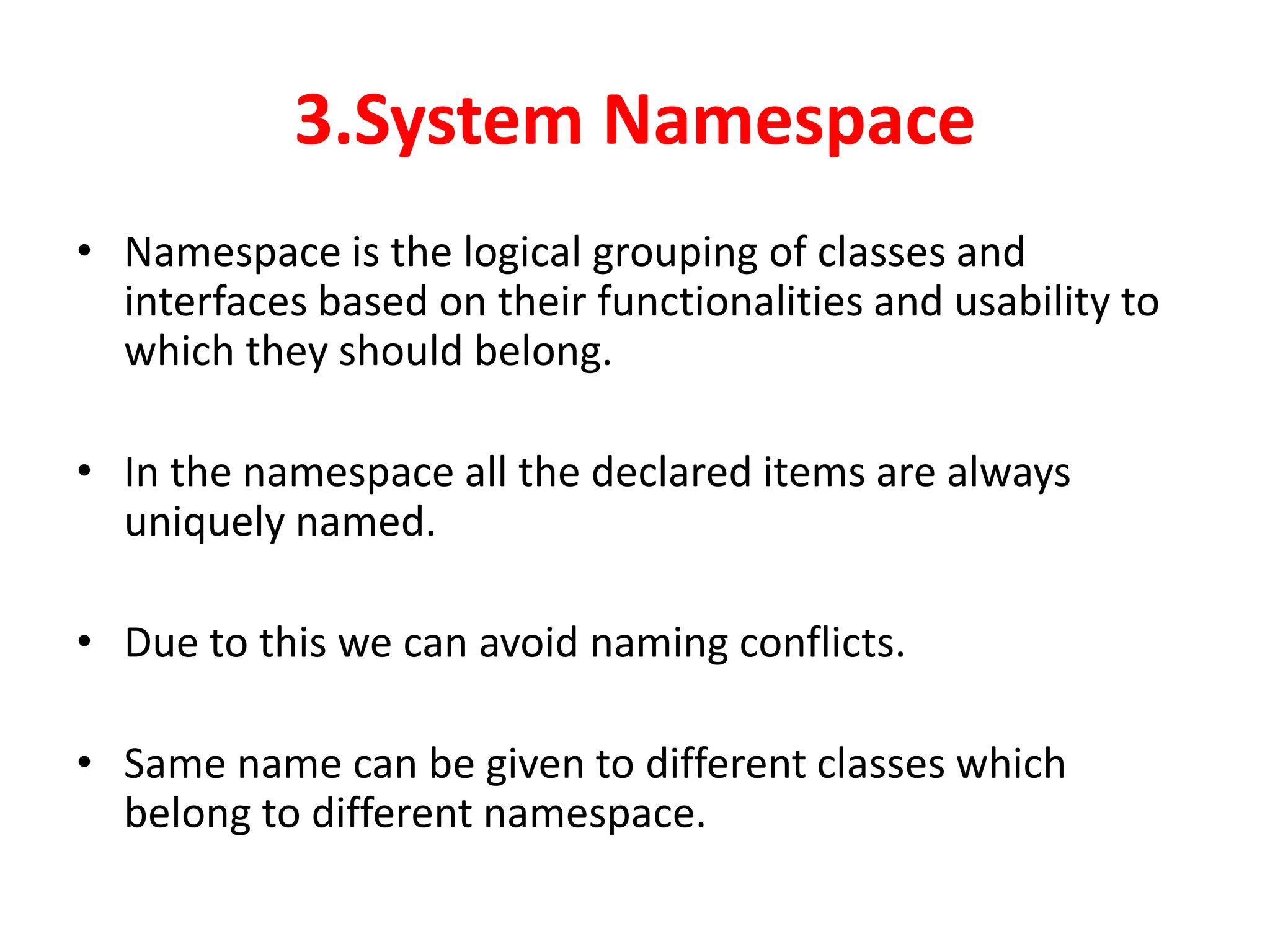 3.System Namespace

• Namespace is the logical grouping of classes and interfaces based on their functionalities and usability to which they should belong.

• In the namespace all the declared items are always uniquely named.

• Due to this we can avoid naming conflicts.

• Same name can be given to different classes which belong to different namespace.